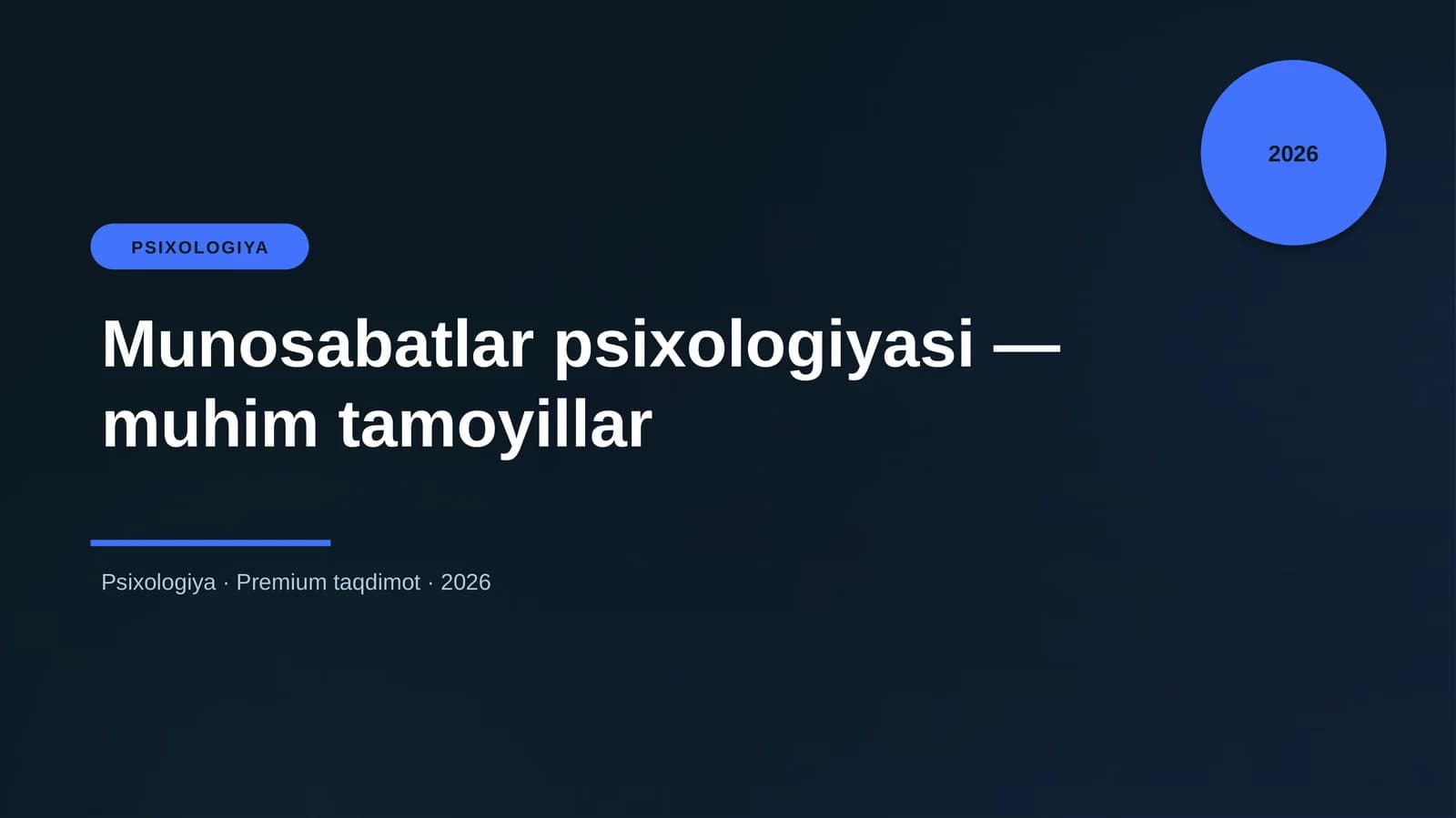 2026

PSIXOLOGIYA

Munosabatlar psixologiyasi — muhim tamoyillar

Psixologiya · Premium taqdimot · 2026